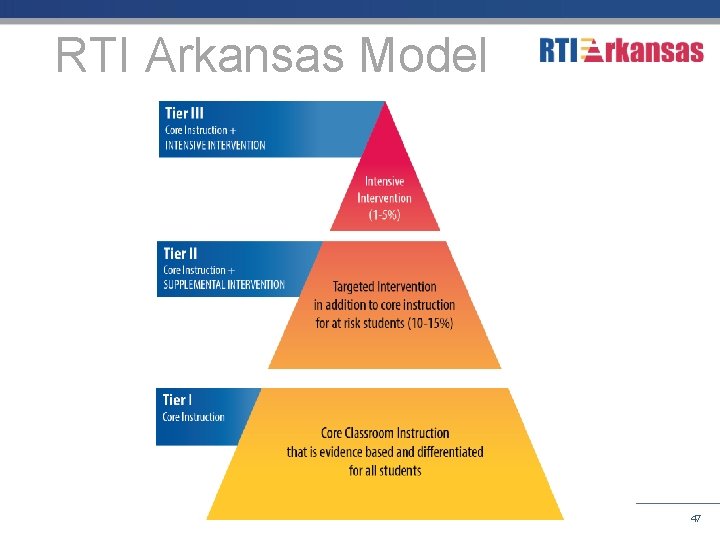 RTI Arkansas Model

RTI Arkansas

Tier III
Core Instruction +
INTENSIVE INTERVENTION

Intensive Intervention (1-5%)

Tier II
Core Instruction +
SUPPLEMENTAL INTERVENTION

Targeted Intervention in addition to core instruction for at risk students (10-15%)

Tier I
Core Instruction

Core Classroom Instruction that is evidence based and differentiated for all students

47